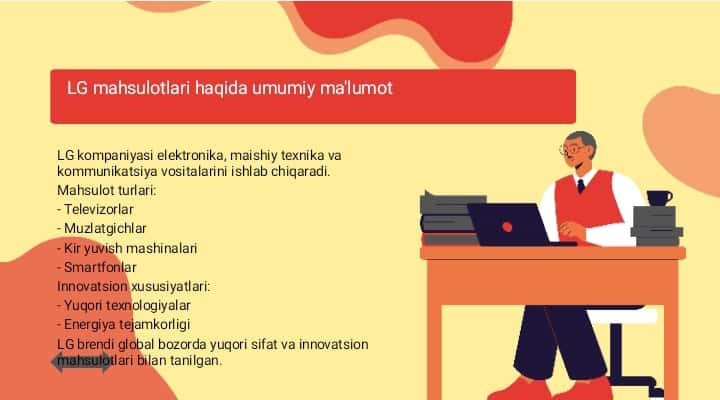 LG mahsulotlari haqida umumiy ma'lumot

LG kompaniyasi elektronika, maishiy texnika va kommunikatsiya vositalarini ishlab chiqaradi.
Mahsulot turlari:
- Televizorlar
- Muzlatgichlar
- Kir yuvish mashinalari
- Smartfonlar
Innovatsion xususiyatlari:
- Yuqori texnologiyalar
- Energiya tejamkorligi
LG brendi global bozorda yuqori sifat va innovatsion mahsulotlari bilan tanilgan.